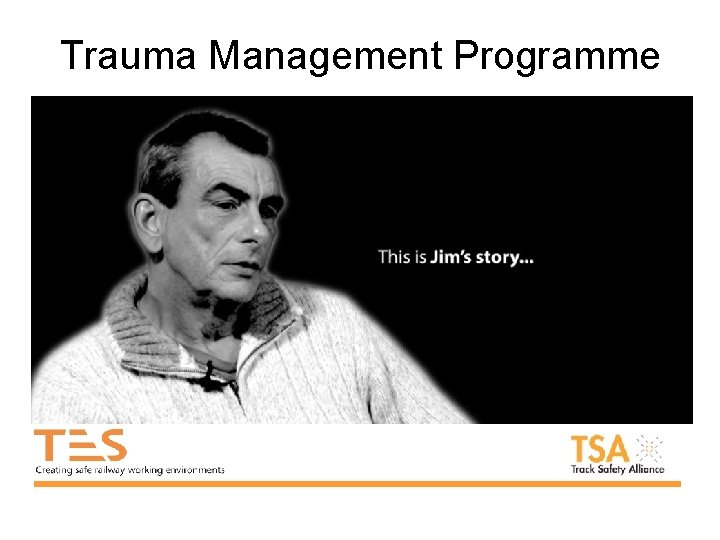 Trauma Management Programme

This is Jim's story...

TES
Creating safe railway working environments

TSA
Track Safety Alliance